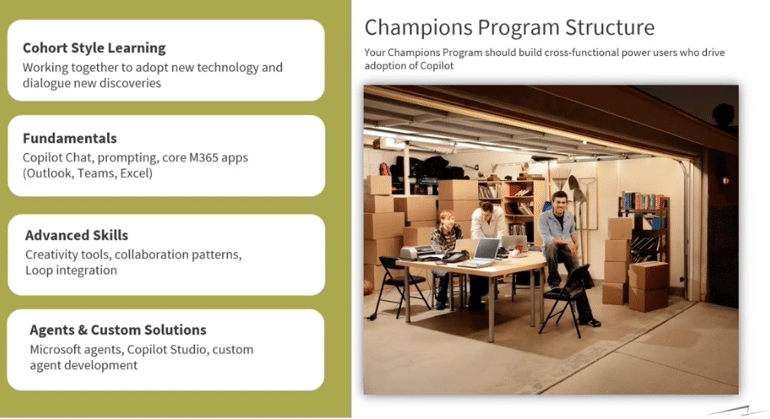 Cohort Style Learning
Working together to adopt new technology and dialogue new discoveries

Fundamentals
Copilot Chat, prompting, core M365 apps (Outlook, Teams, Excel)

Advanced Skills
Creativity tools, collaboration patterns, Loop integration

Agents & Custom Solutions
Microsoft agents, Copilot Studio, custom agent development

Champions Program Structure

Your Champions Program should build cross-functional power users who drive adoption of Copilot